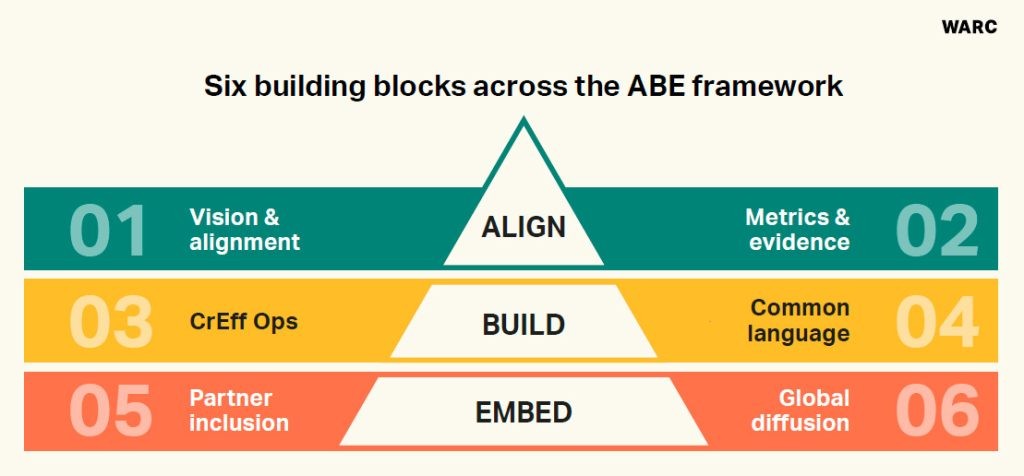 WARC

Six building blocks across the ABE framework

01 Vision & alignment

ALIGN

Metrics & evidence 02

03 CrEff Ops

BUILD

Common language 04

05 Partner inclusion

EMBED

Global diffusion 06